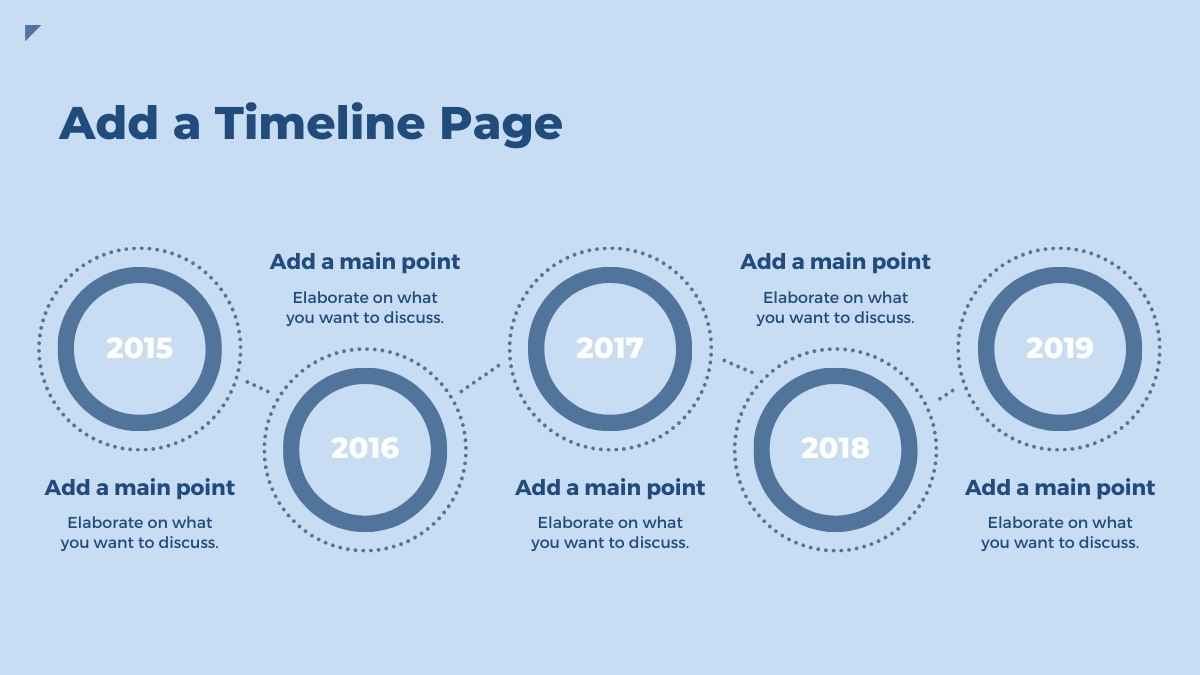 Add a Timeline Page

2015

Add a main point

Elaborate on what you want to discuss.

Add a main point

Elaborate on what you want to discuss.

2016

2017

Add a main point

Elaborate on what you want to discuss.

Add a main point

Elaborate on what you want to discuss.

2018

2019

Add a main point

Elaborate on what you want to discuss.